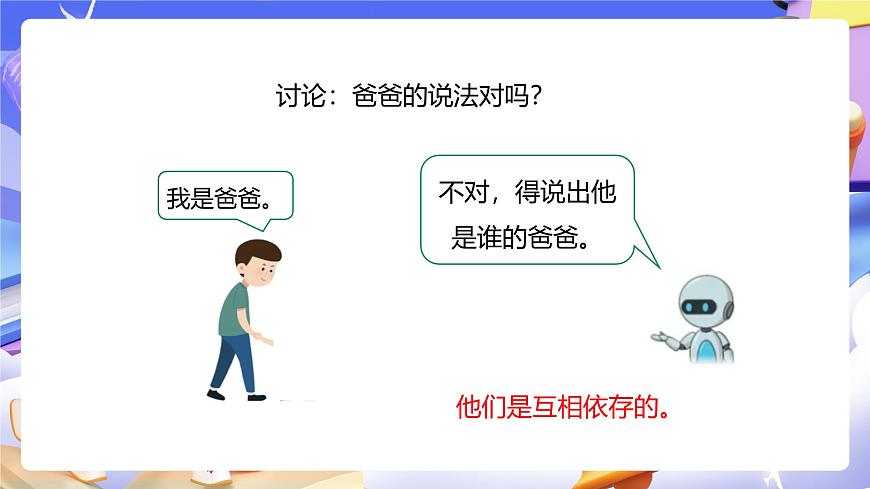 讨论：爸爸的说法对吗？

我是爸爸。

不对，得说出他是谁的爸爸。

他们是互相依存的。